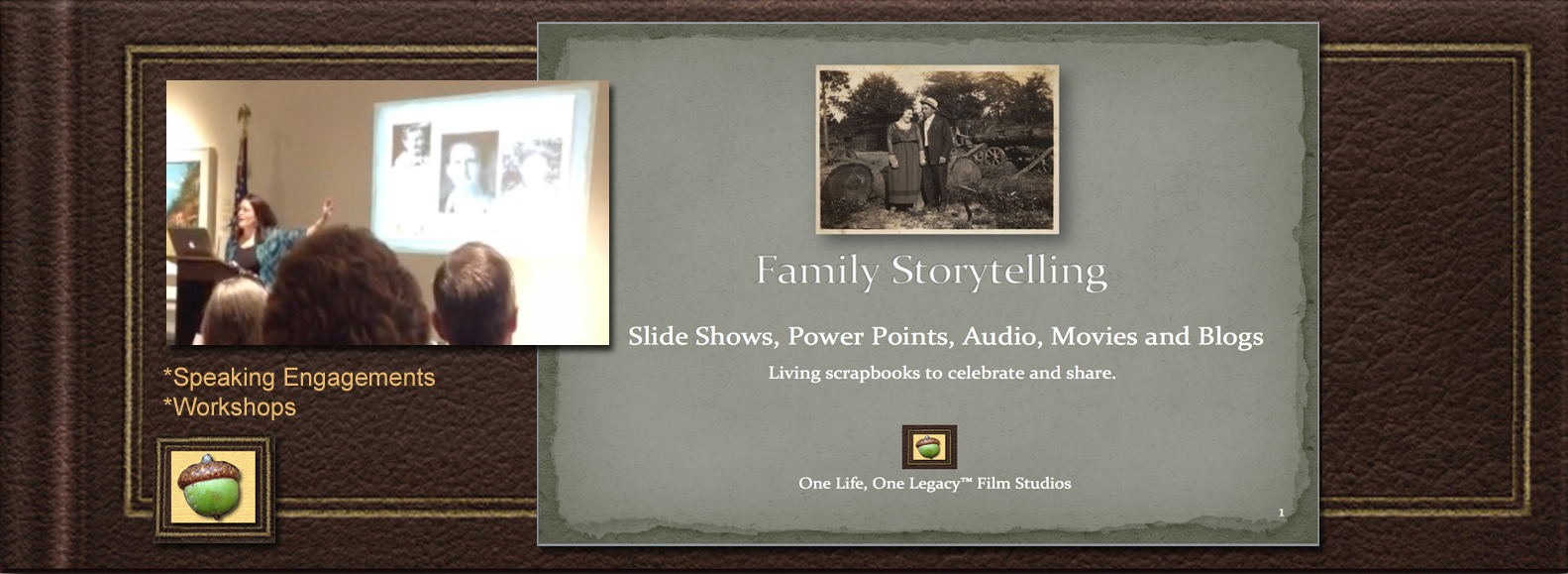 *Speaking Engagements
*Workshops

Family Storytelling

Slide Shows, Power Points, Audio, Movies and Blogs

Living scrapbooks to celebrate and share.

One Life, One Legacy™ Film Studios

1